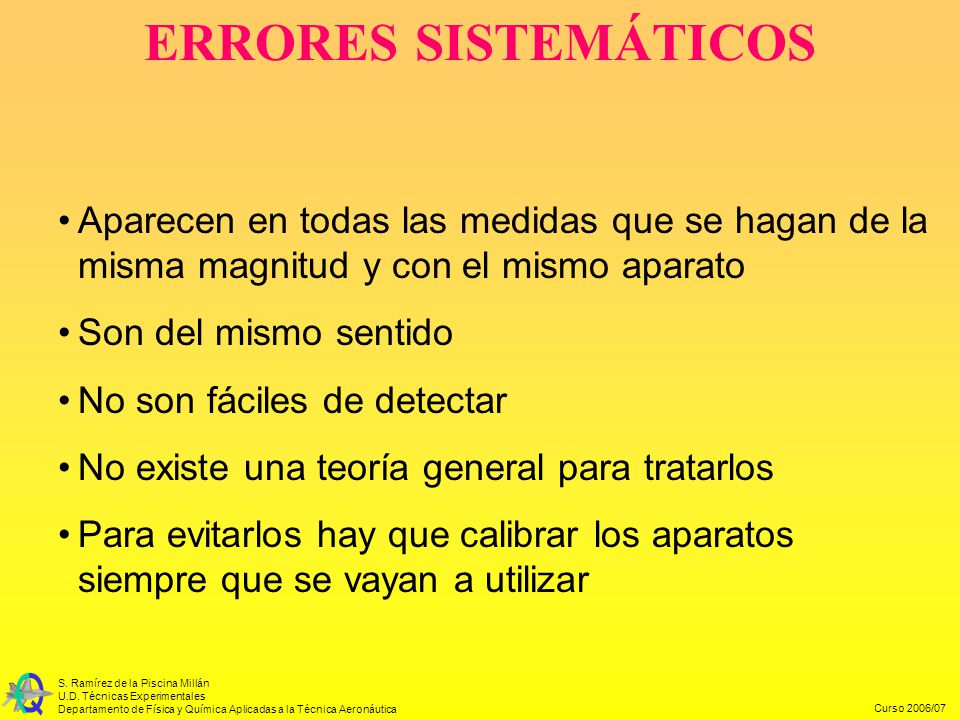 ERRORES SISTEMÁTICOS

• Aparecen en todas las medidas que se hagan de la misma magnitud y con el mismo aparato

• Son del mismo sentido

• No son fáciles de detectar

• No existe una teoría general para tratarlos

• Para evitarlos hay que calibrar los aparatos siempre que se vayan a utilizar

S. Ramírez de la Piscina Millán
U.D. Técnicas Experimentales
Departamento de Física y Química Aplicadas a la Técnica Aeronáutica

Curso 2006/07